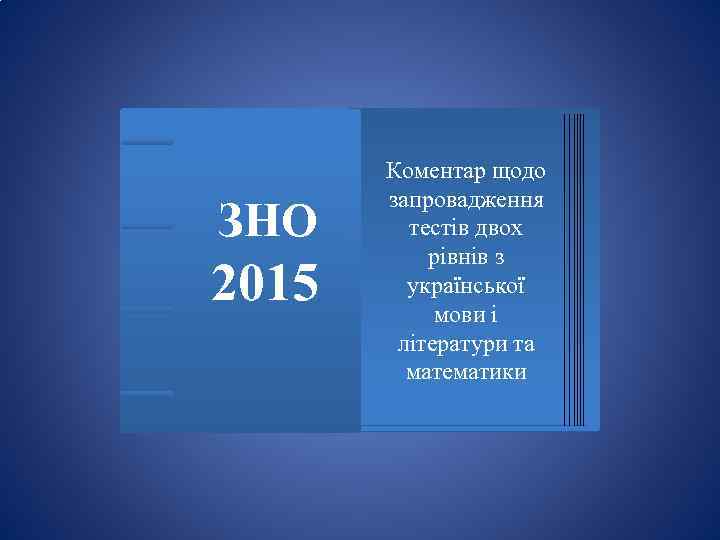 ЗНО 2015

Коментар щодо запровадження тестів двох рівнів з української мови і літератури та математики